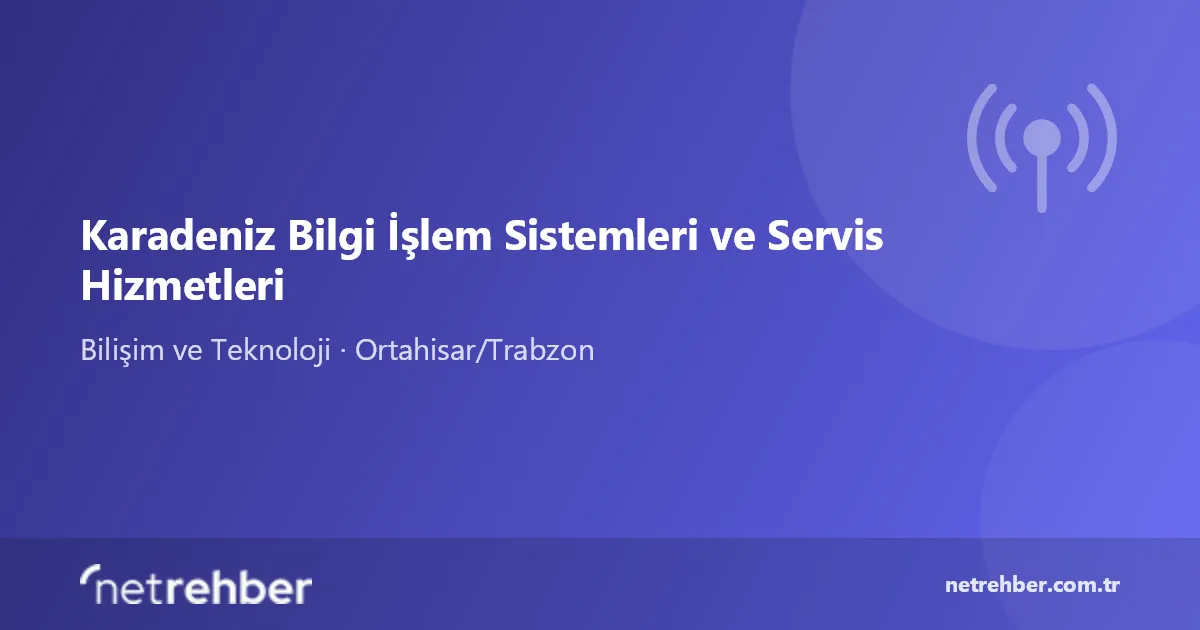 Karadeniz Bilgi İşlem Sistemleri ve Servis Hizmetleri

Bilişim ve Teknoloji · Ortahisar/Trabzon

netrehber

netrehber.com.tr